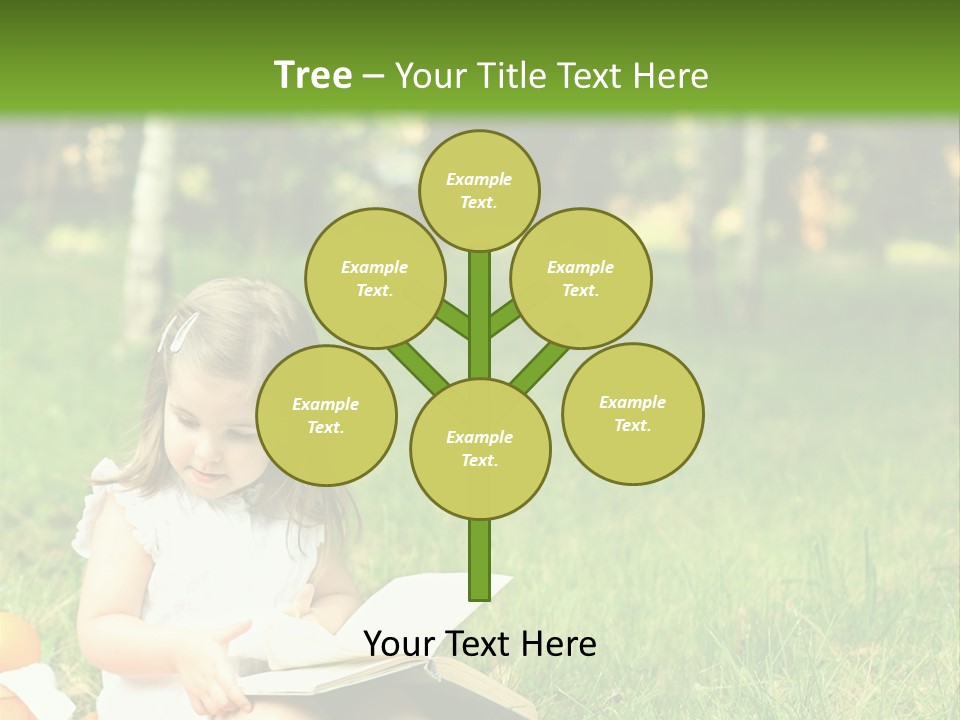 Tree – Your Title Text Here

Example Text.

Example Text.

Example Text.

Example Text.

Example Text.

Example Text.

Your Text Here